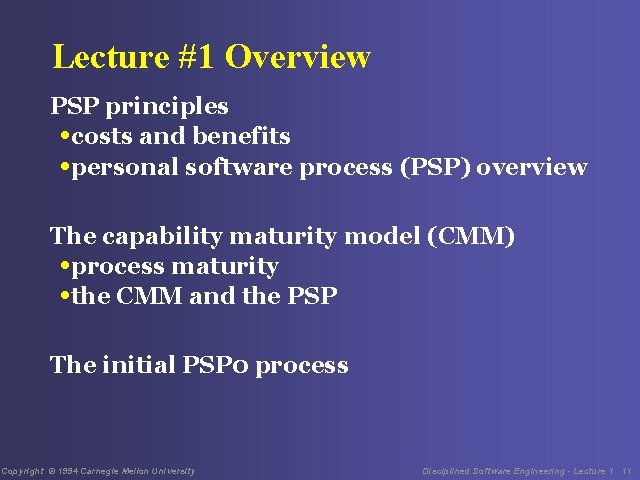 Lecture #1 Overview

PSP principles
•costs and benefits
•personal software process (PSP) overview

The capability maturity model (CMM)
•process maturity
•the CMM and the PSP

The initial PSP0 process

Copyright © 1994 Carnegie Mellon University

Disciplined Software Engineering - Lecture 1 11